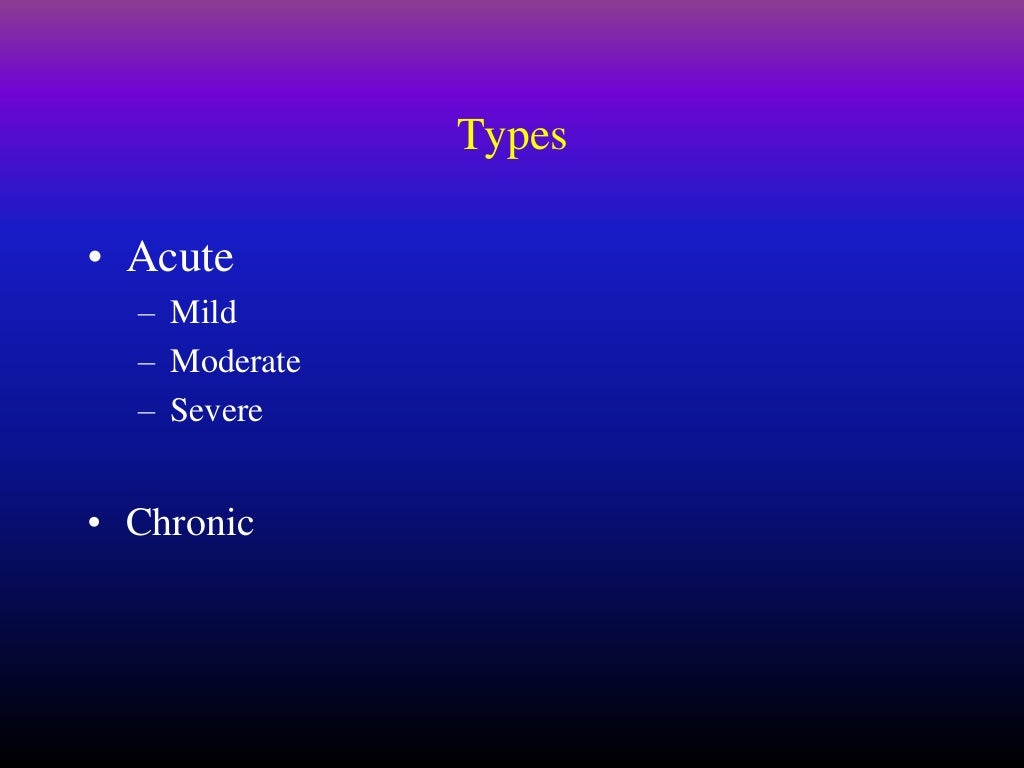 Types

• Acute
– Mild
– Moderate
– Severe

• Chronic